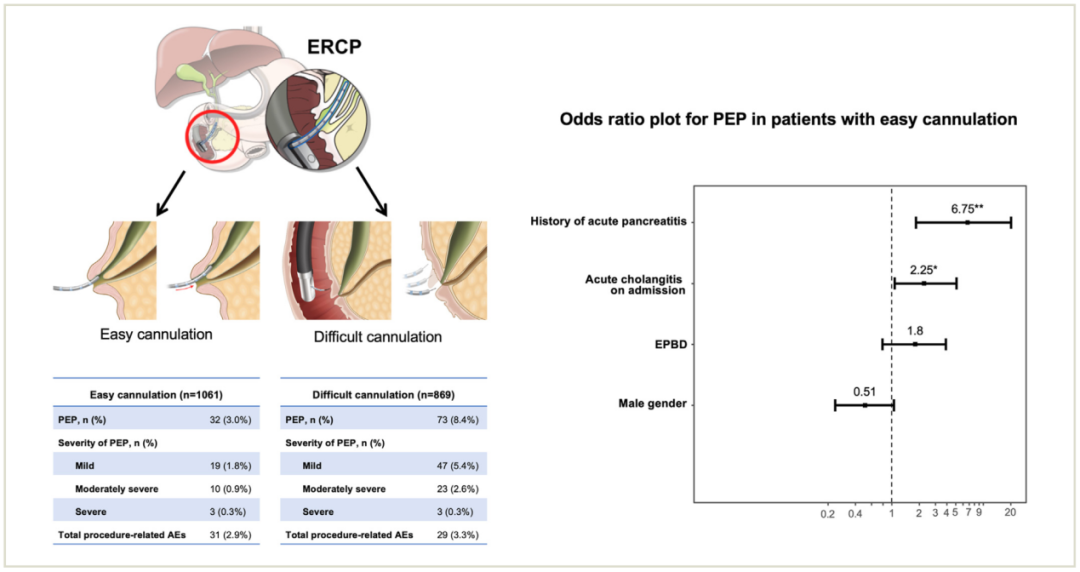 ERCP

Easy cannulation

Difficult cannulation

| Easy cannulation (n=1061) | |
|---|---|
| PEP, n (%) | 32 (3.0%) |
| Severity of PEP, n (%) | |
| Mild | 19 (1.8%) |
| Moderately severe | 10 (0.9%) |
| Severe | 3 (0.3%) |
| Total procedure-related AEs | 31 (2.9%) |

| Difficult cannulation (n=869) | |
|---|---|
| PEP, n (%) | 73 (8.4%) |
| Severity of PEP, n (%) | |
| Mild | 47 (5.4%) |
| Moderately severe | 23 (2.6%) |
| Severe | 3 (0.3%) |
| Total procedure-related AEs | 29 (3.3%) |

Odds ratio plot for PEP in patients with easy cannulation

History of acute pancreatitis
6.75**

Acute cholangitis on admission
2.25*

EPBD
1.8

Male gender
0.51

0.2 0.4 1 2 3 4 5 7 9 20